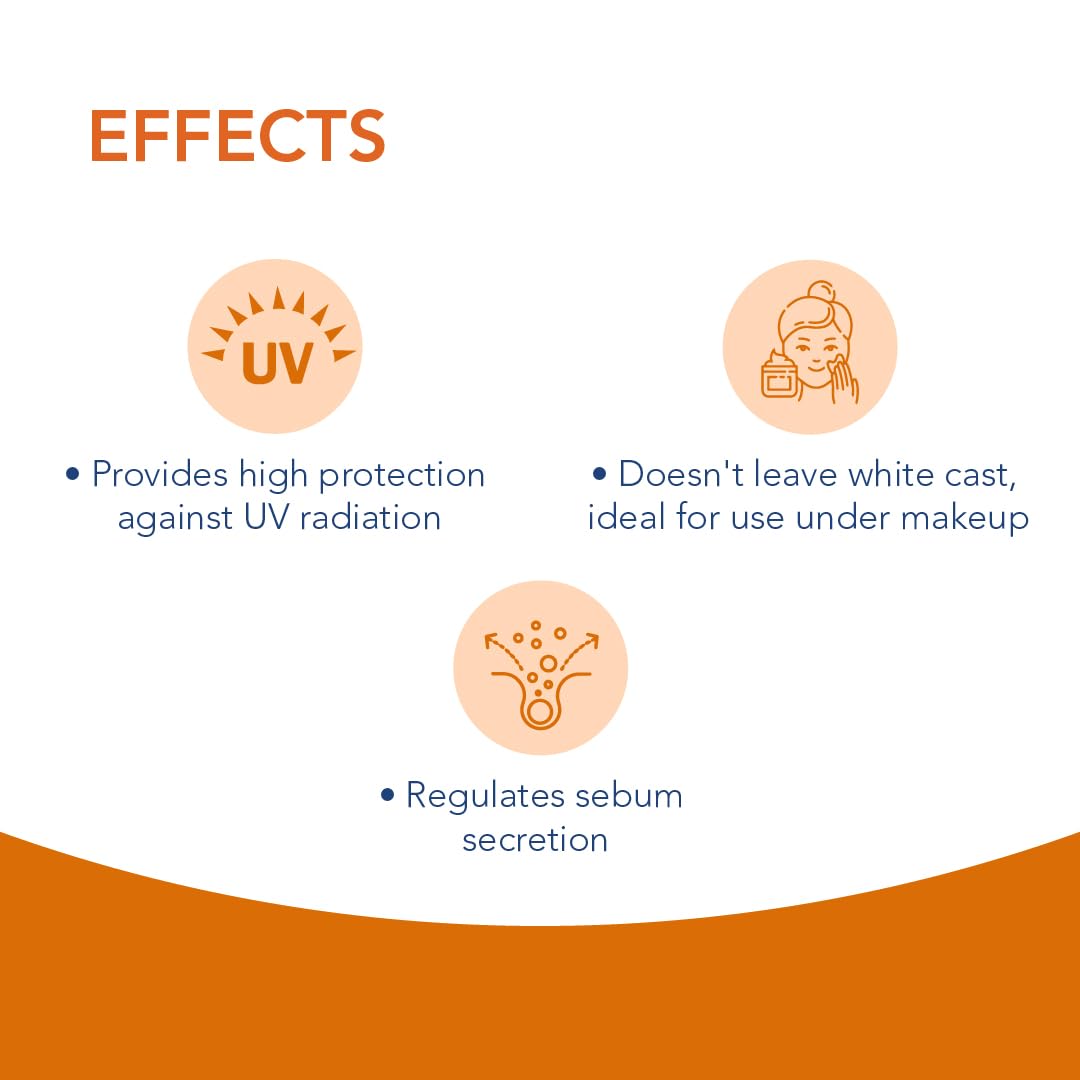 EFFECTS

UV

• Provides high protection against UV radiation

• Doesn't leave white cast, ideal for use under makeup

• Regulates sebum secretion